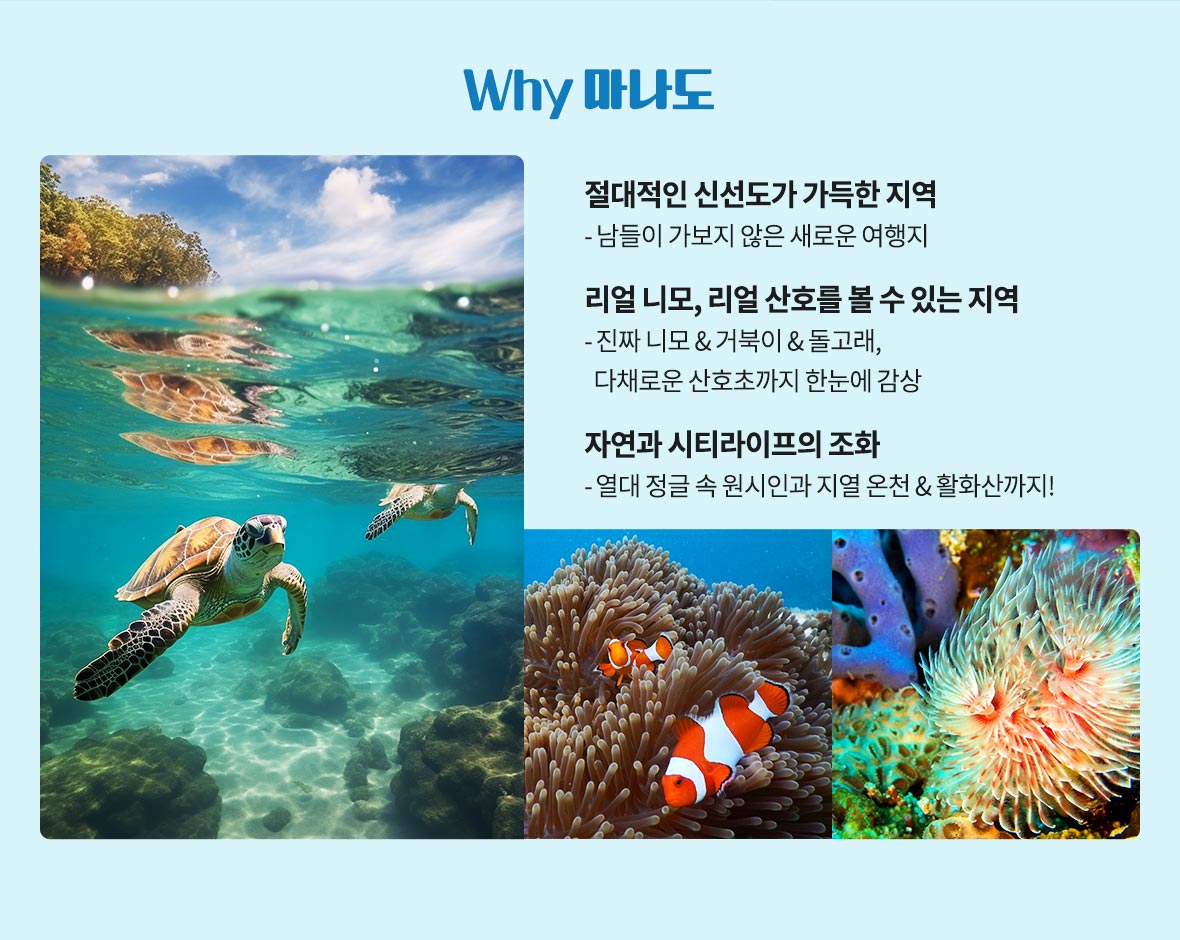 Why 마나도

절대적인 신선도가 가득한 지역
- 남들이 가보지 않은 새로운 여행지

리얼 니모, 리얼 산호를 볼 수 있는 지역
- 진짜 니모 & 거북이 & 돌고래,
다채로운 산호초까지 한눈에 감상

자연과 시티라이프의 조화
- 열대 정글 속 원시인과 지열 온천 & 활화산까지!